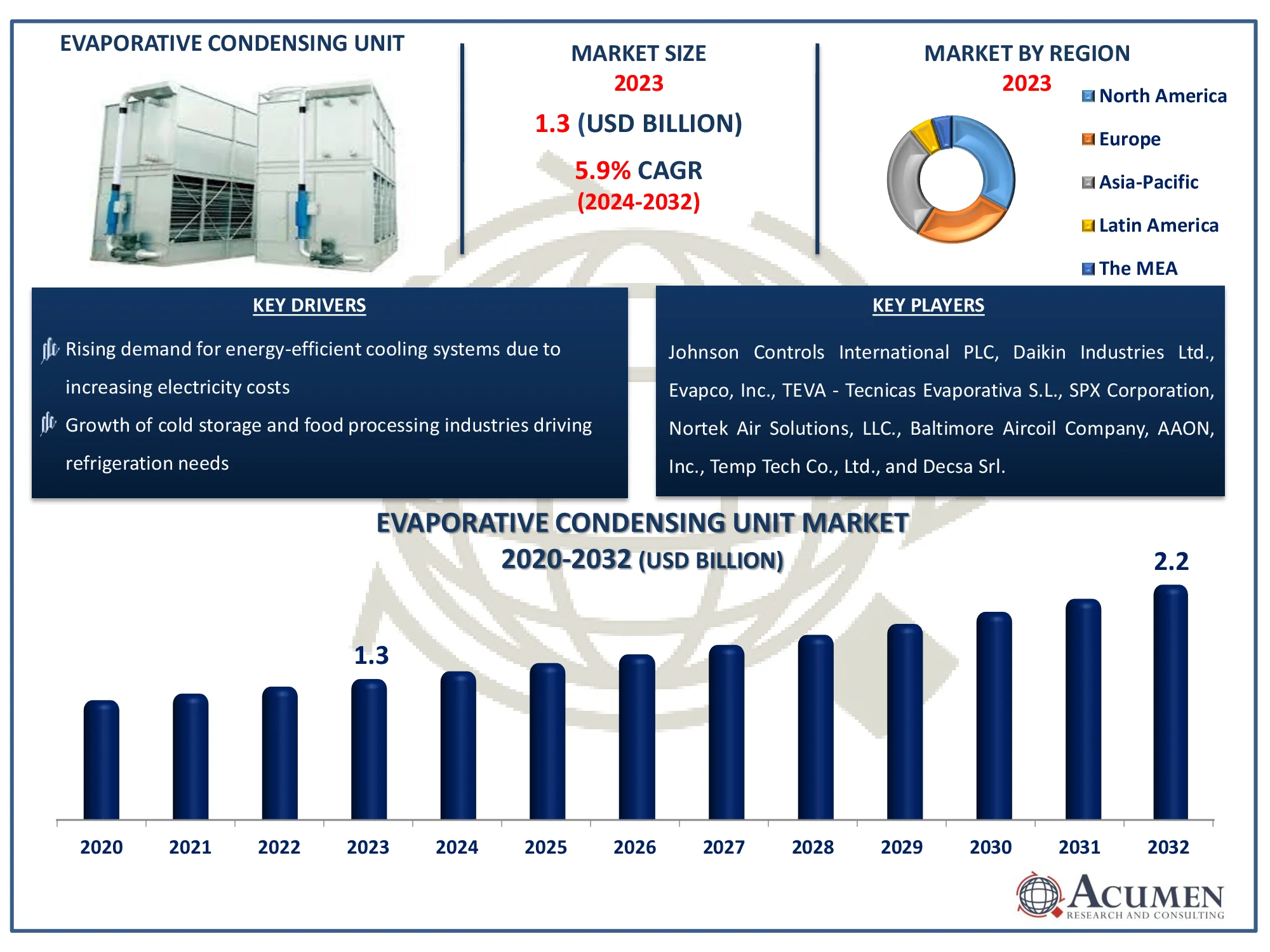 EVAPORATIVE CONDENSING UNIT

MARKET SIZE
2023
1.3 (USD BILLION)
5.9% CAGR
(2024-2032)

MARKET BY REGION
2023

North America
Europe
Asia-Pacific
Latin America
The MEA

KEY DRIVERS

Rising demand for energy-efficient cooling systems due to increasing electricity costs

Growth of cold storage and food processing industries driving refrigeration needs

KEY PLAYERS

Johnson Controls International PLC, Daikin Industries Ltd., Evapco, Inc., TEVA - Tecnicas Evaporativa S.L., SPX Corporation, Nortek Air Solutions, LLC., Baltimore Aircoil Company, AAON, Inc., Temp Tech Co., Ltd., and Decsa Srl.

EVAPORATIVE CONDENSING UNIT MARKET
2020-2032 (USD BILLION)

1.3
2.2

2020 2021 2022 2023 2024 2025 2026 2027 2028 2029 2030 2031 2032

ACUMEN
RESEARCH AND CONSULTING